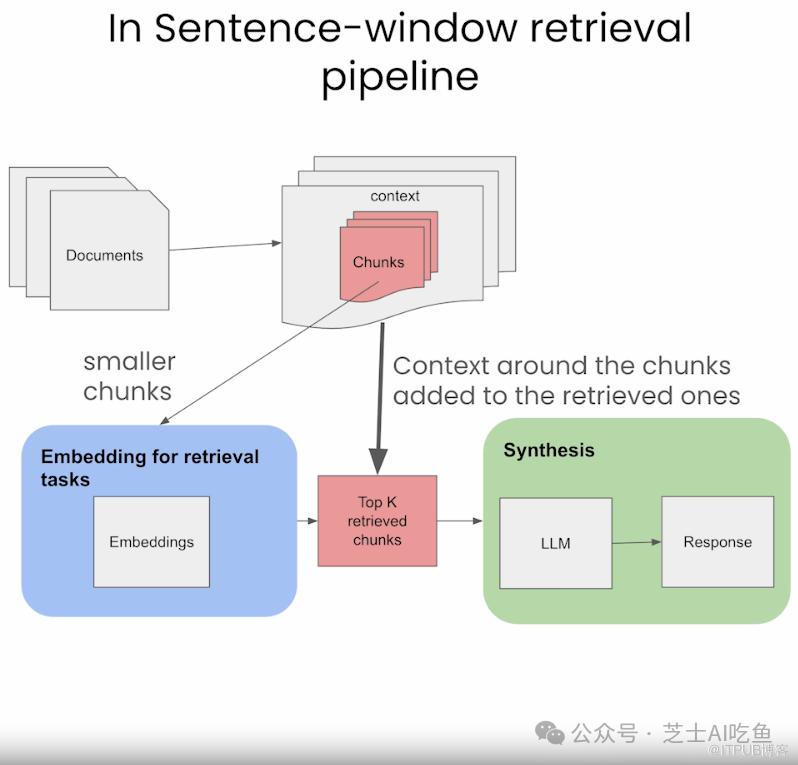 In Sentence-window retrieval pipeline

Documents

context

Chunks

smaller chunks

Context around the chunks added to the retrieved ones

Embedding for retrieval tasks

Embeddings

Top K retrieved chunks

Synthesis

LLM

Response

公众号 · 芝士AI吃鱼

@ITPUB博客